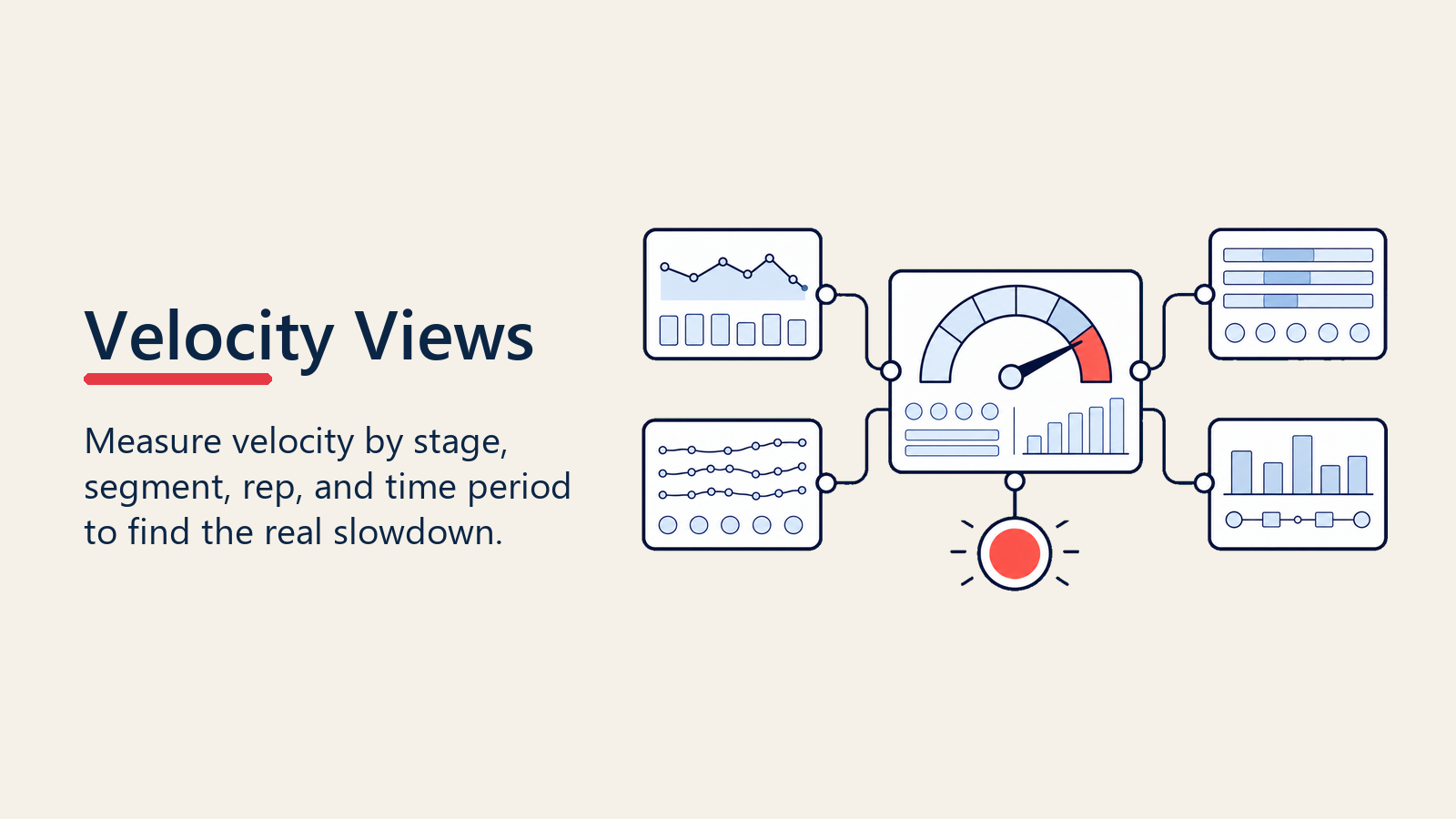 Velocity Views

Measure velocity by stage, segment, rep, and time period to find the real slowdown.